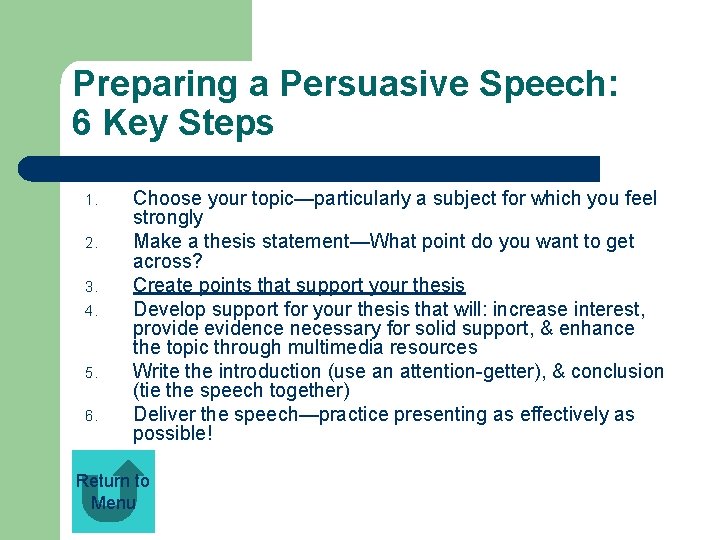 Preparing a Persuasive Speech: 6 Key Steps

1. Choose your topic—particularly a subject for which you feel strongly
2. Make a thesis statement—What point do you want to get across?
3. Create points that support your thesis
4. Develop support for your thesis that will: increase interest, provide evidence necessary for solid support, & enhance the topic through multimedia resources
5. Write the introduction (use an attention-getter), & conclusion (tie the speech together)
6. Deliver the speech—practice presenting as effectively as possible!

Return to Menu